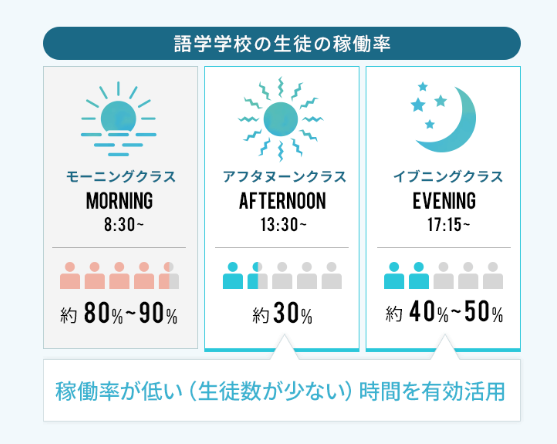 語学学校の生徒の稼働率

モーニングクラス
MORNING
8:30~

約 80%~90%

アフタヌーンクラス
AFTERNOON
13:30~

約 30%

イブニングクラス
EVENING
17:15~

約 40%~50%

稼働率が低い（生徒数が少ない）時間を有効活用